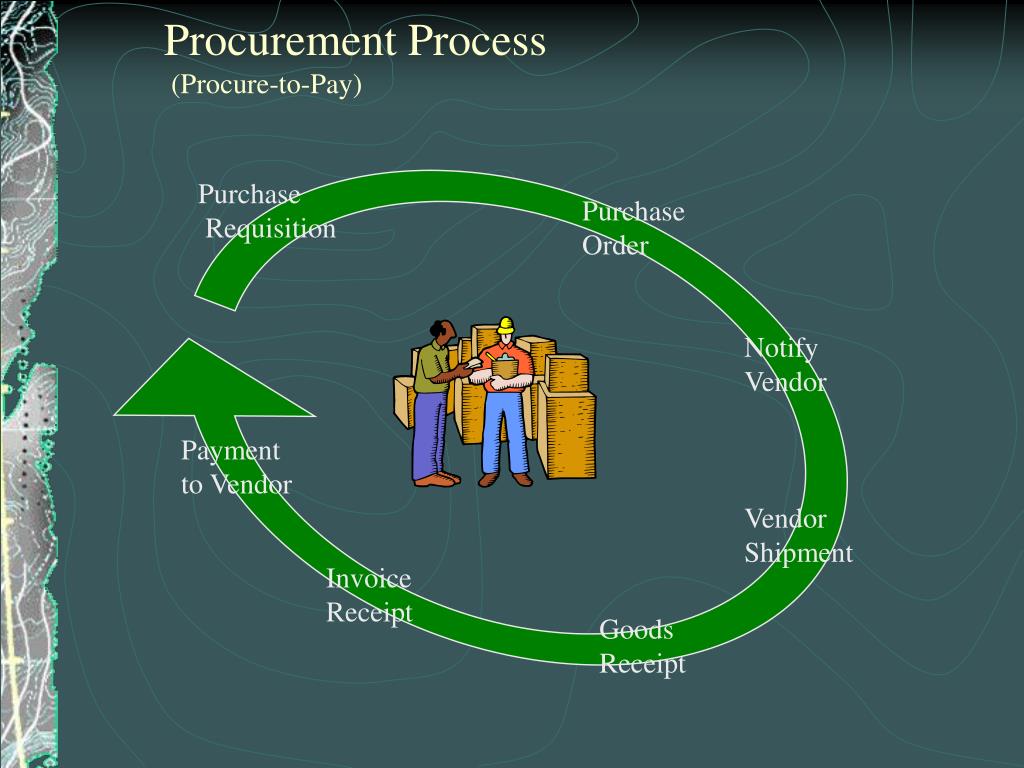 Procurement Process
(Procure-to-Pay)

Purchase Requisition

Purchase Order

Notify Vendor

Vendor Shipment

Goods Receipt

Invoice Receipt

Payment to Vendor